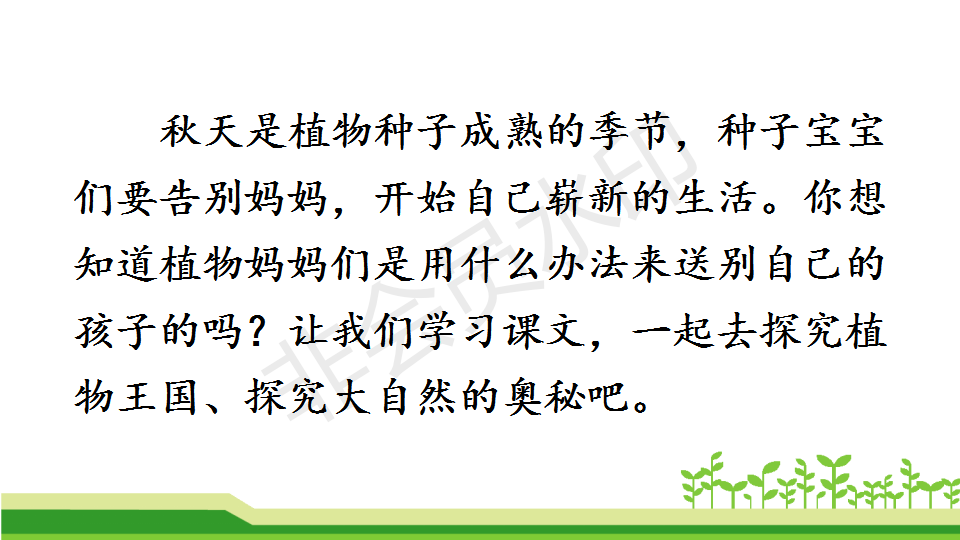 秋天是植物种子成熟的季节，种子宝宝们要告别妈妈，开始自己崭新的生活。你想知道植物妈妈们是用什么办法来送别自己的孩子的吗？让我们学习课文，一起去探究植物王国、探究大自然的奥秘吧。

非会员水印